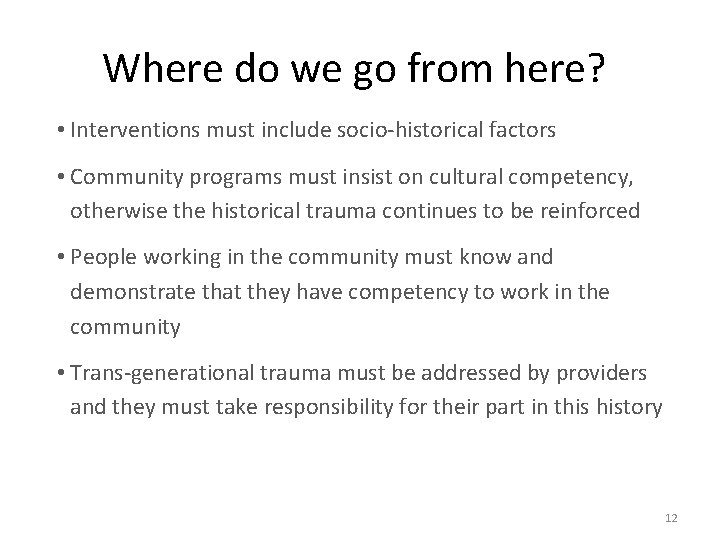 Where do we go from here?

• Interventions must include socio-historical factors

• Community programs must insist on cultural competency, otherwise the historical trauma continues to be reinforced

• People working in the community must know and demonstrate that they have competency to work in the community

• Trans-generational trauma must be addressed by providers and they must take responsibility for their part in this history

12